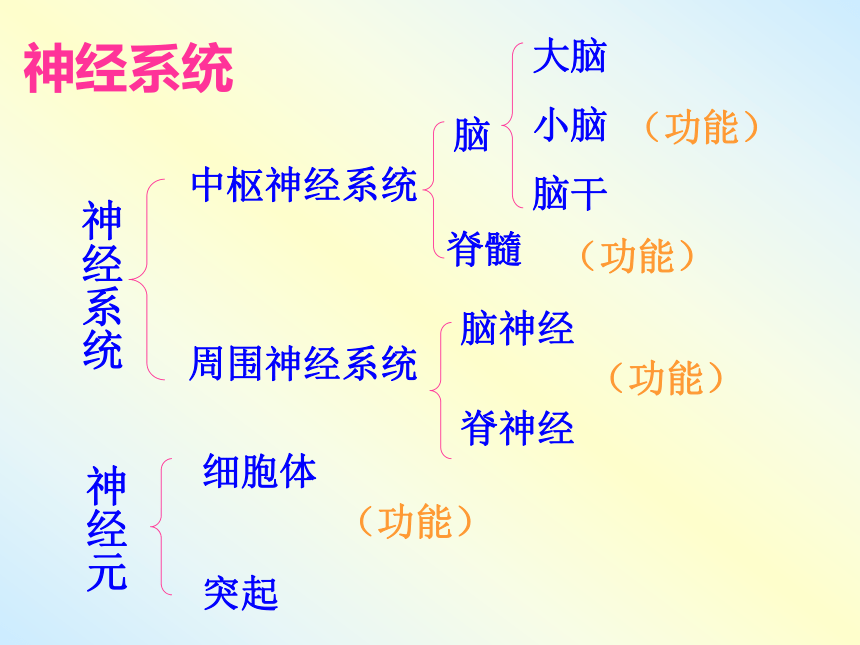 神经系统

神经系统

中枢神经系统

脑

大脑

小脑 （功能）

脑干

脊髓 （功能）

周围神经系统

脑神经

（功能）

脊神经

神经元

细胞体

（功能）

突起